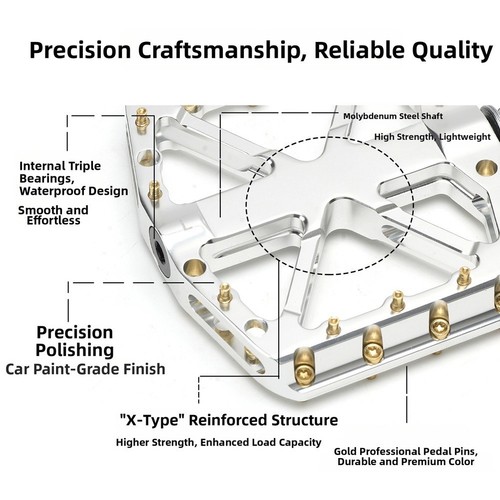 Precision Craftsmanship, Reliable Quality

Molybdenum Steel Shaft

High Strength, Lightweight

Internal Triple Bearings, Waterproof Design

Smooth and Effortless

Precision Polishing
Car Paint-Grade Finish

"X-Type" Reinforced Structure

Higher Strength, Enhanced Load Capacity

Gold Professional Pedal Pins, Durable and Premium Color